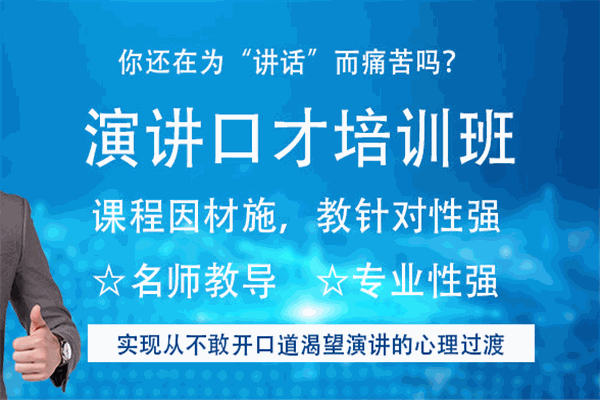 你还在为“讲话”而痛苦吗？

演讲口才培训班

课程因材施，教针对性强

☆名师教导　☆专业性强

实现从不敢开口道渴望演讲的心理过渡